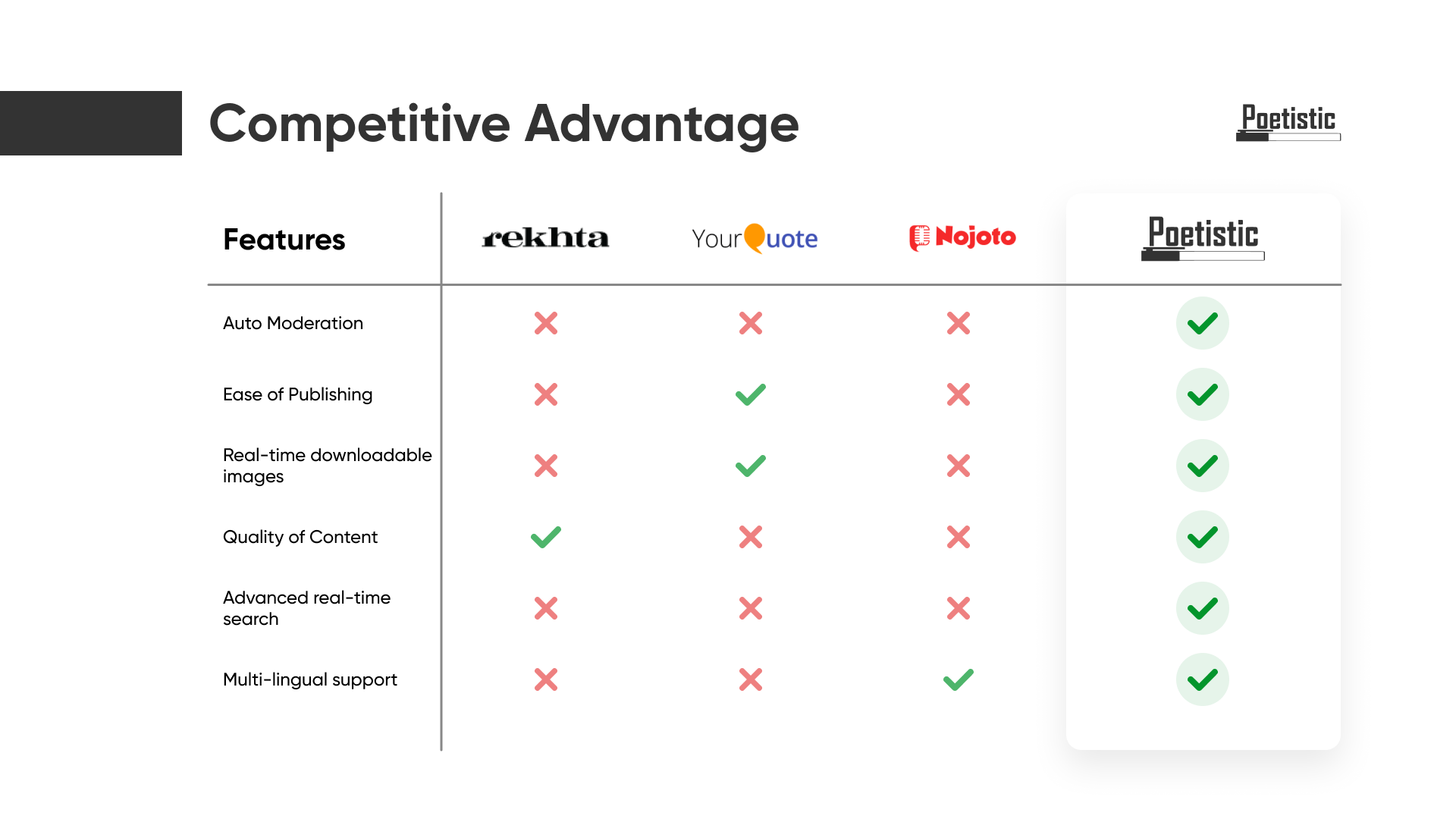 Competitive Advantage

Poetistic

| Features | rekhta | YourQuote | Nojoto | Poetistic |
|---|---|---|---|---|
| Auto Moderation | ✗ | ✗ | ✗ | ✓ |
| Ease of Publishing | ✗ | ✓ | ✗ | ✓ |
| Real-time downloadable images | ✗ | ✓ | ✗ | ✓ |
| Quality of Content | ✓ | ✗ | ✗ | ✓ |
| Advanced real-time search | ✗ | ✗ | ✗ | ✓ |
| Multi-lingual support | ✗ | ✗ | ✓ | ✓ |